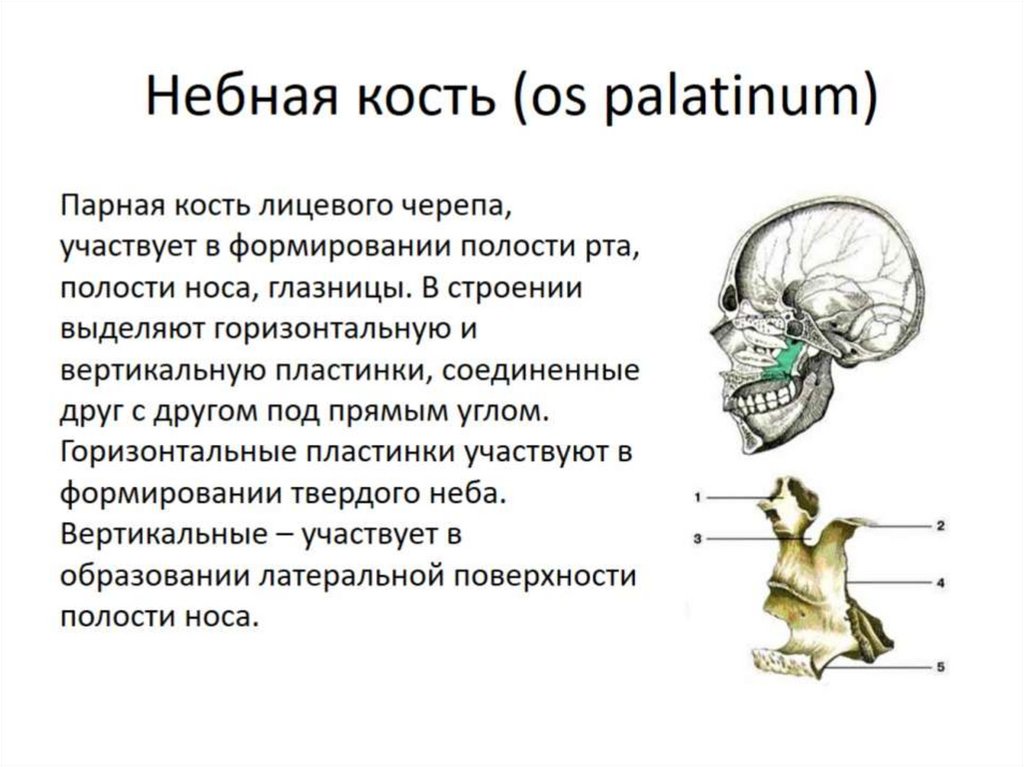 Небная кость (os palatinum)

Парная кость лицевого черепа, участвует в формировании полости рта, полости носа, глазницы. В строении выделяют горизонтальную и вертикальную пластинки, соединенные друг с другом под прямым углом. Горизонтальные пластинки участвуют в формировании твердого неба. Вертикальные – участвует в образовании латеральной поверхности полости носа.

1
3
2
4
5